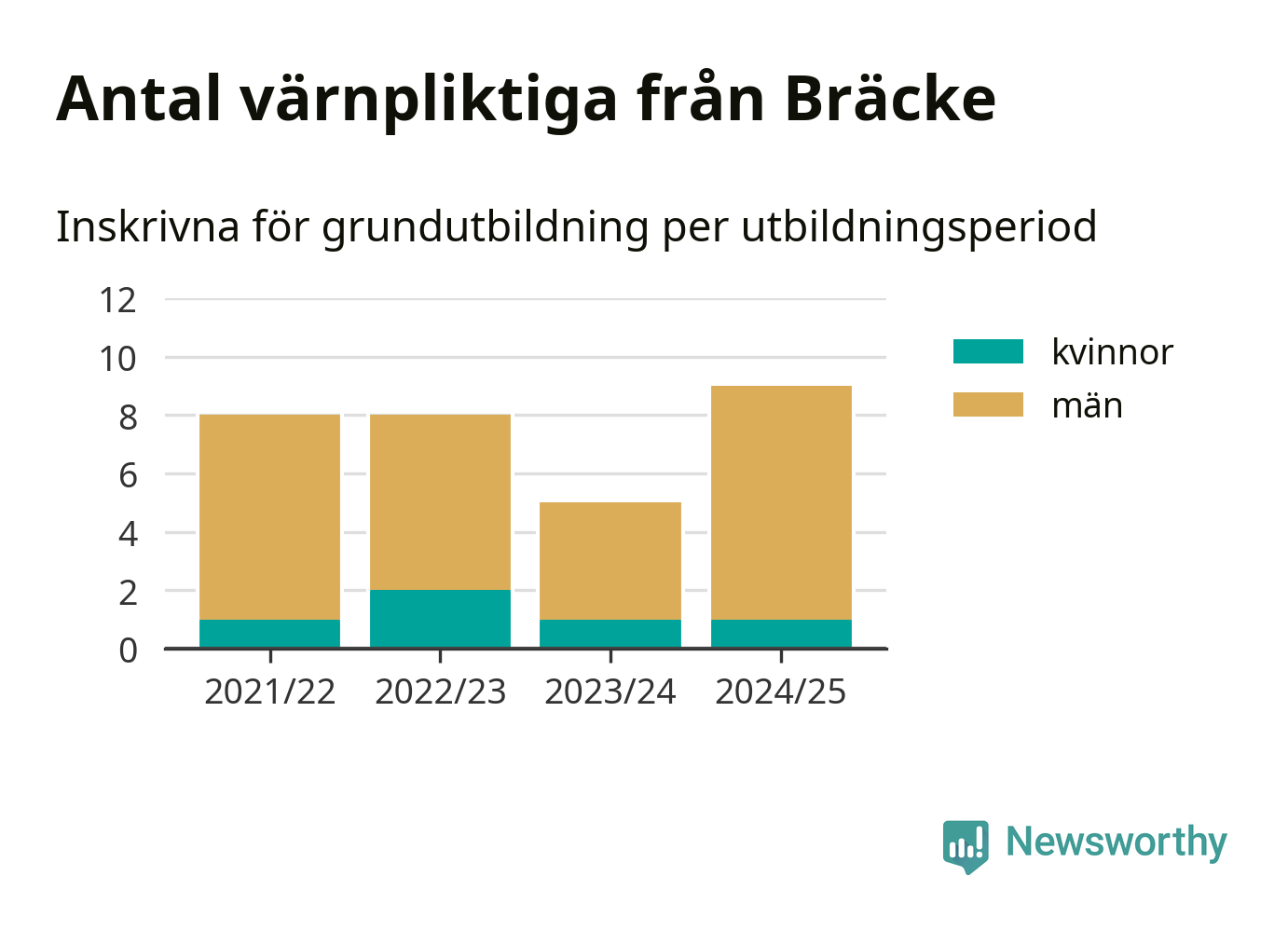 Antal värnpliktiga från Bräcke

Inskrivna för grundutbildning per utbildningsperiod

12
10
8
6
4
2
0

2021/22
2022/23
2023/24
2024/25

kvinnor
män

Newsworthy